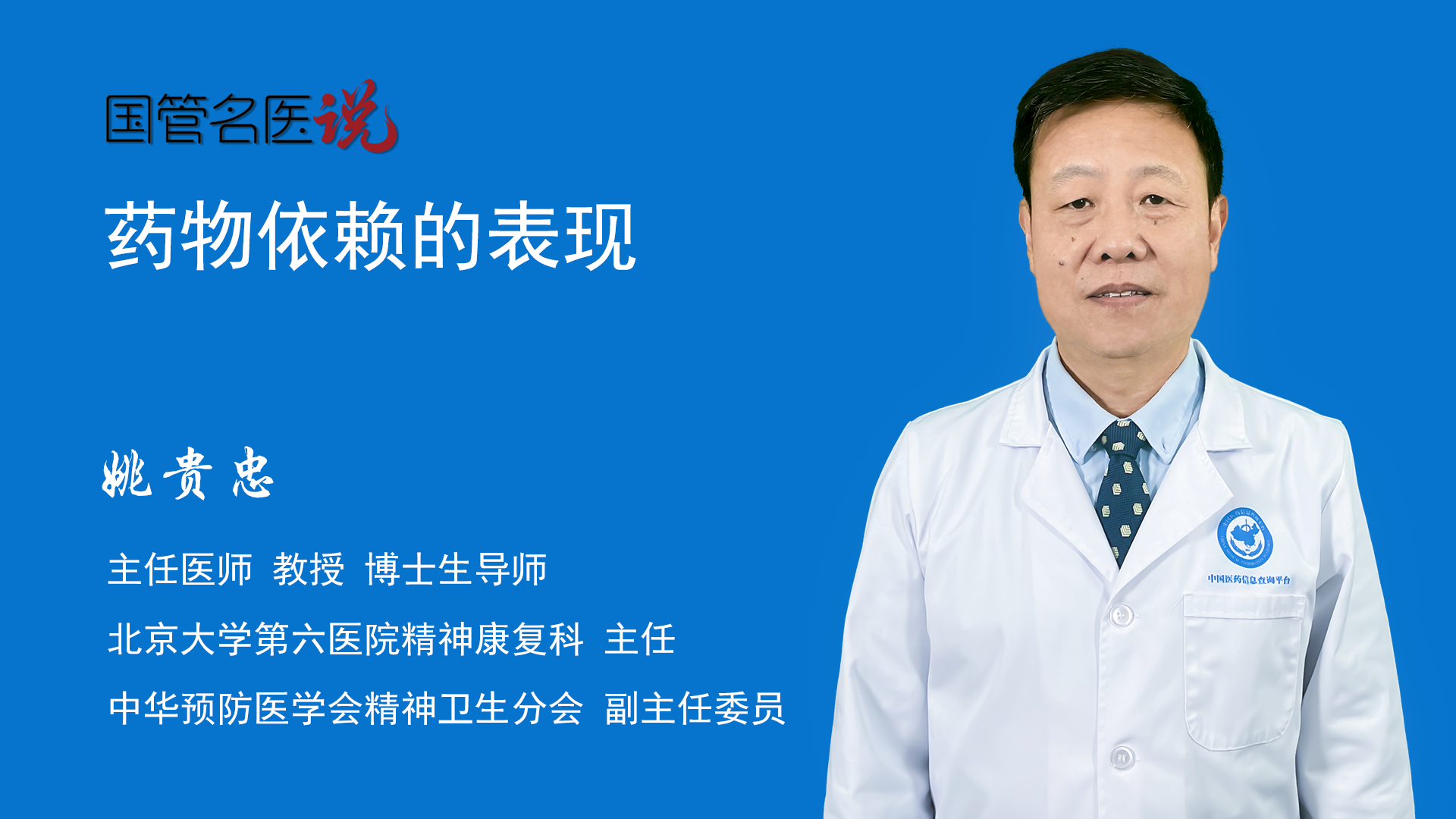 国管名医说

药物依赖的表现

姚贵忠

主任医师 教授 博士生导师

北京大学第六医院精神康复科 主任

中华预防医学会精神卫生分会 副主任委员

中国医药信息查询平台